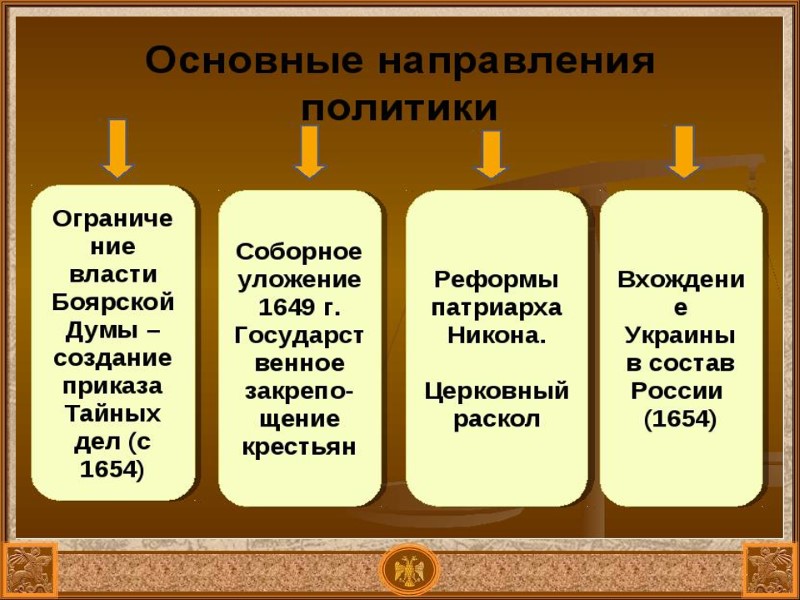 Основные направления политики

Ограничение власти Боярской Думы – создание приказа Тайных дел (с 1654)

Соборное уложение 1649 г. Государственное закрепощение крестьян

Реформы патриарха Никона.

Церковный раскол

Вхождение Украины в состав России (1654)